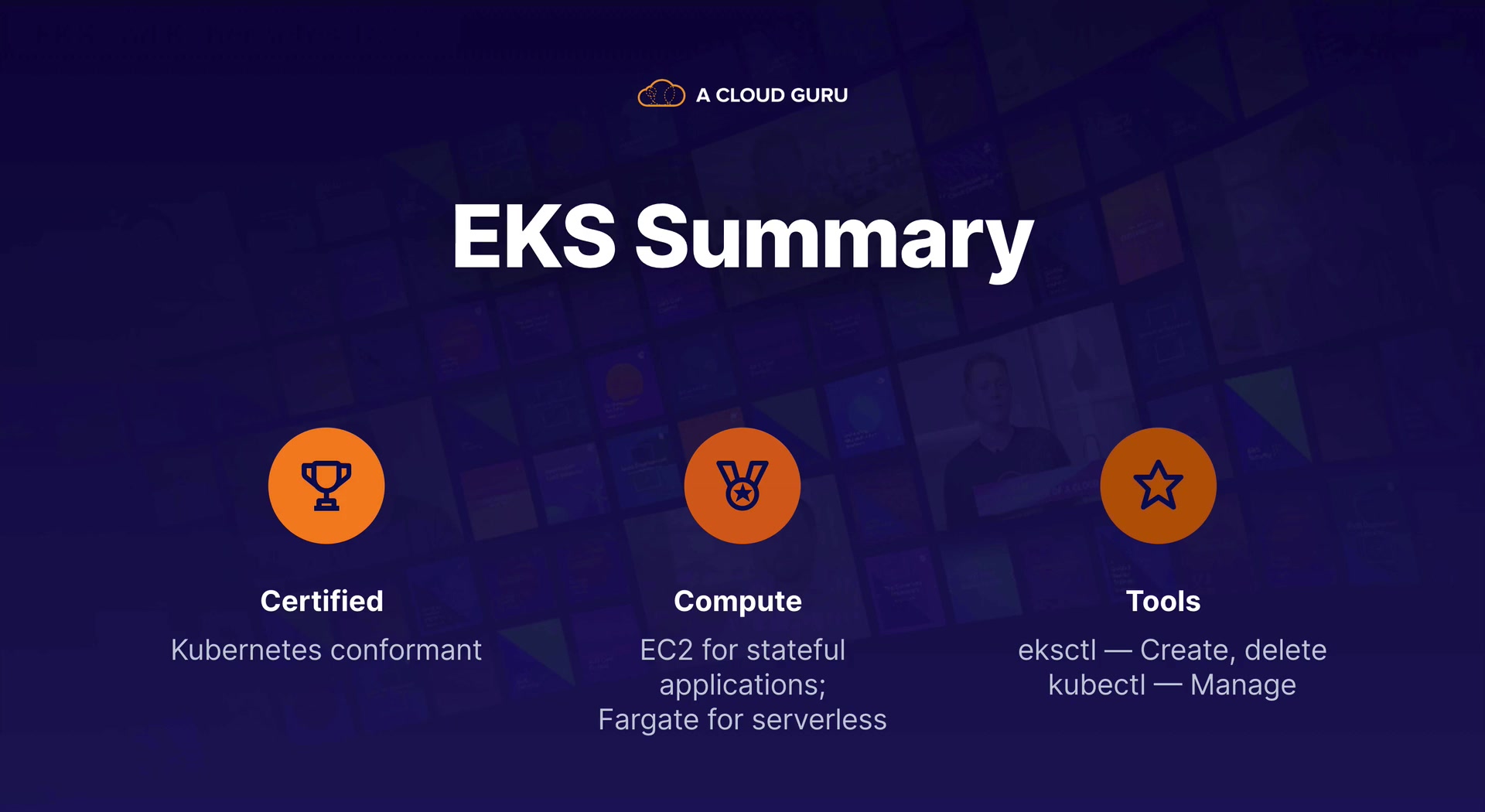 A CLOUD GURU

EKS Summary

Certified

Kubernetes conformant

Compute

EC2 for stateful applications;
Fargate for serverless

Tools

eksctl — Create, delete
kubectl — Manage